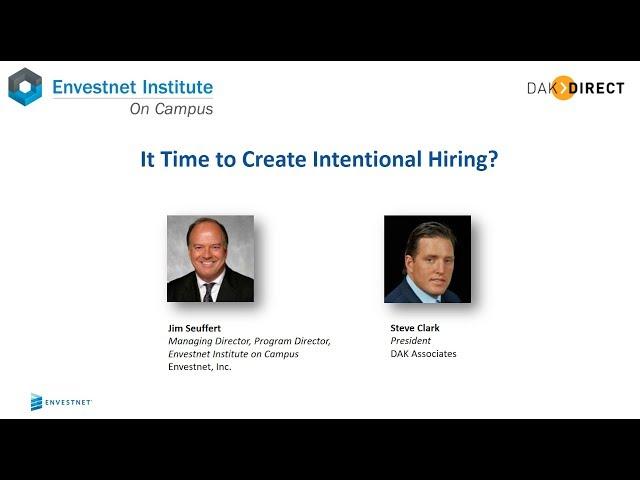 Envestnet Institute
On Campus

DAK DIRECT

It Time to Create Intentional Hiring?

Jim Seuffert
Managing Director, Program Director, Envestnet Institute on Campus
Envestnet, Inc.

Steve Clark
President
DAK Associates

ENVESTNET